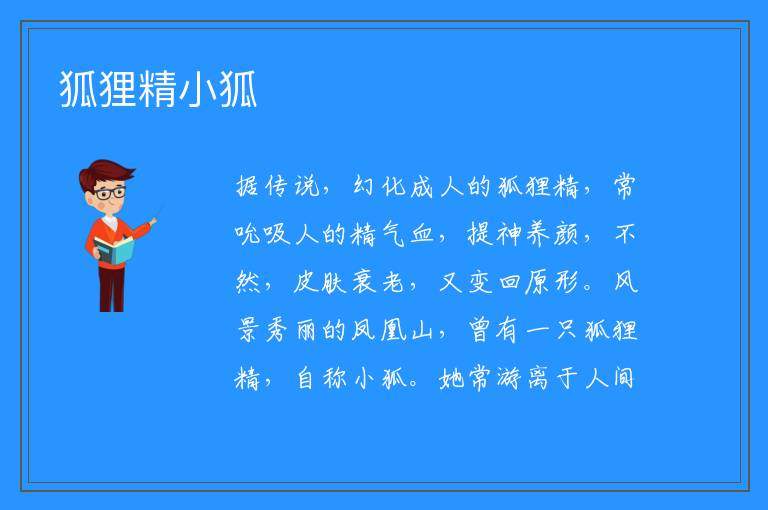 狐狸精小狐

据传说，幻化成人的狐狸精，常吮吸人的精气血，提神养颜，不然，皮肤衰老，又变回原形。风景秀丽的凤凰山，曾有一只狐狸精，自称小狐。她常游离于人间